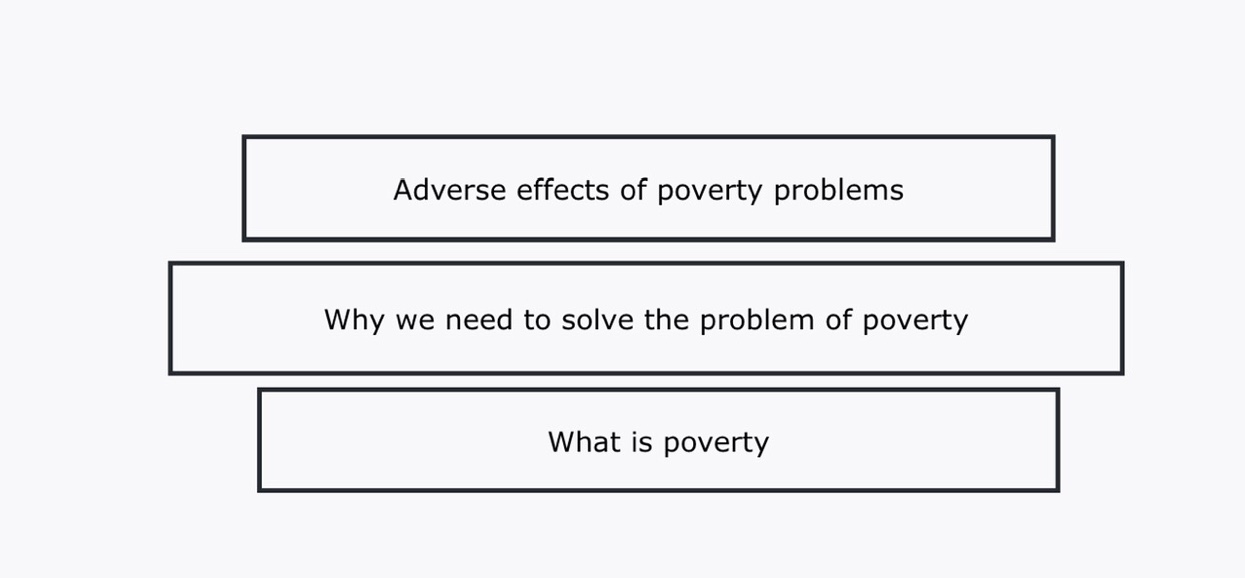 Adverse effects of poverty problems

Why we need to solve the problem of poverty

What is poverty